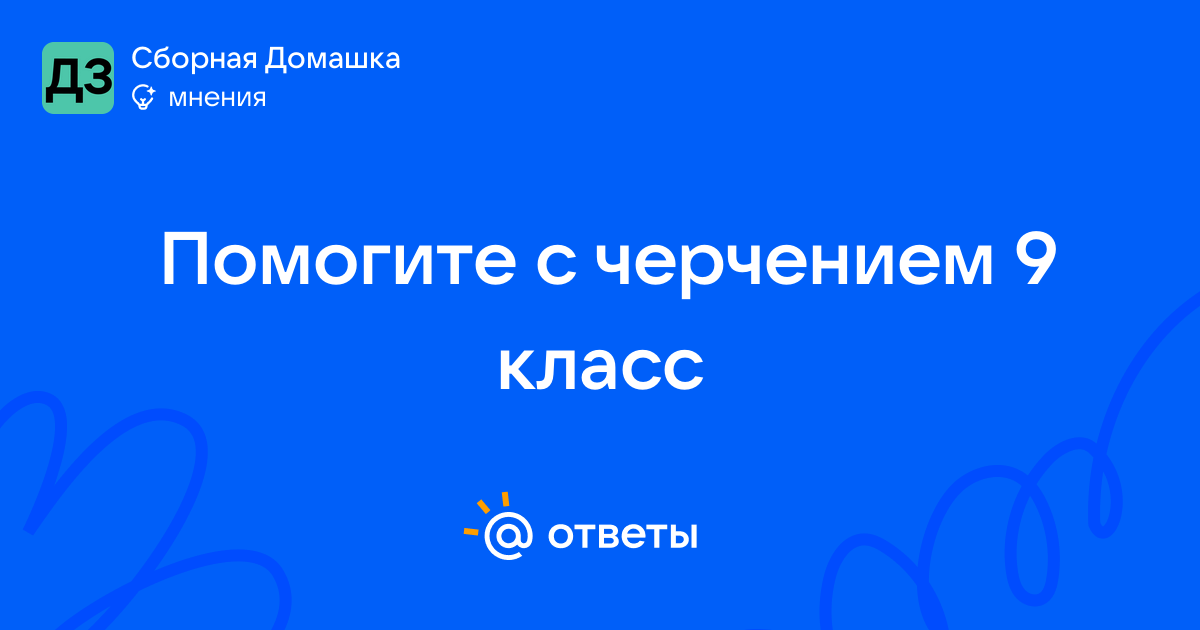 ДЗ
Сборная Домашка
мнения

Помогите с черчением 9 класс

@ ответы